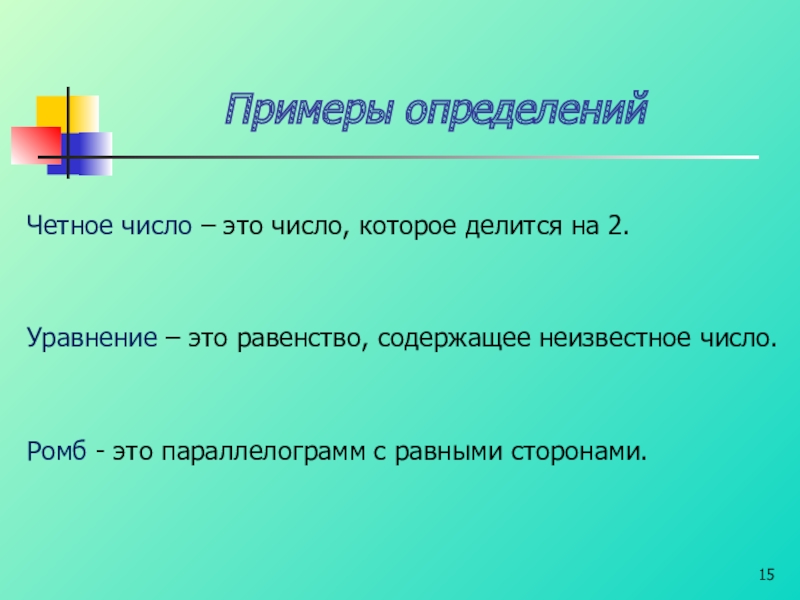 Примеры определений

Четное число – это число, которое делится на 2.

Уравнение – это равенство, содержащее неизвестное число.

Ромб - это параллелограмм с равными сторонами.

15